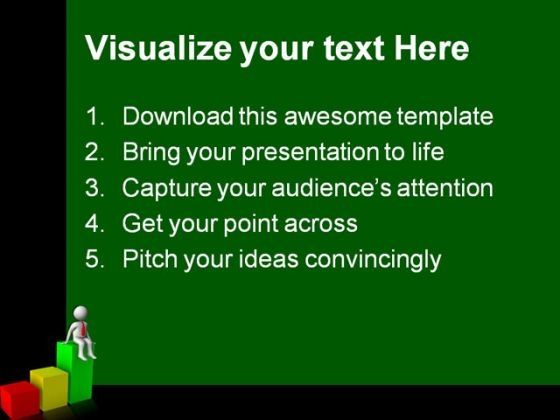 Visualize your text Here

1. Download this awesome template
2. Bring your presentation to life
3. Capture your audience's attention
4. Get your point across
5. Pitch your ideas convincingly